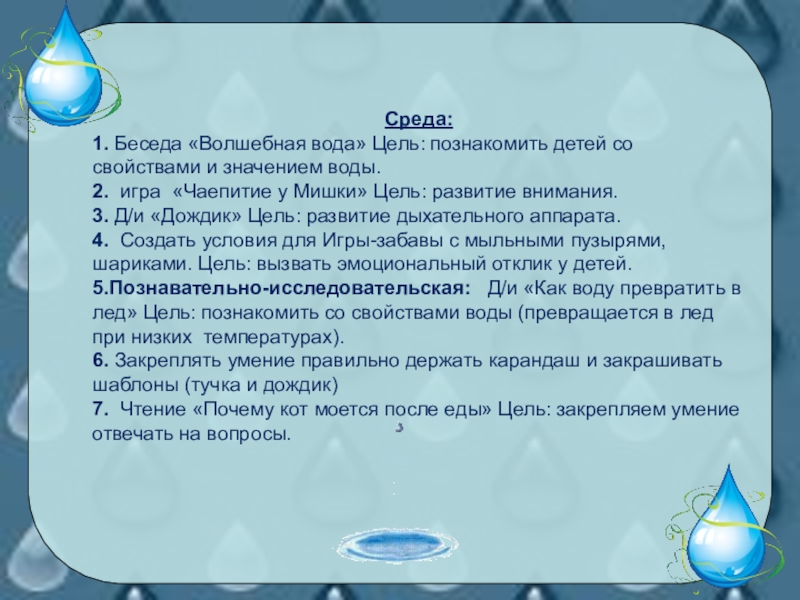 Среда:
1. Беседа «Волшебная вода» Цель: познакомить детей со свойствами и значением воды.
2. игра «Чаепитие у Мишки» Цель: развитие внимания.
3. Д/и «Дождик» Цель: развитие дыхательного аппарата.
4. Создать условия для Игры-забавы с мыльными пузырями, шариками. Цель: вызвать эмоциональный отклик у детей.
5.Познавательно-исследовательская: Д/и «Как воду превратить в лед» Цель: познакомить со свойствами воды (превращается в лед при низких температурах).
6. Закреплять умение правильно держать карандаш и закрашивать шаблоны (тучка и дождик)
7. Чтение «Почему кот моется после еды» Цель: закрепляем умение отвечать на вопросы.